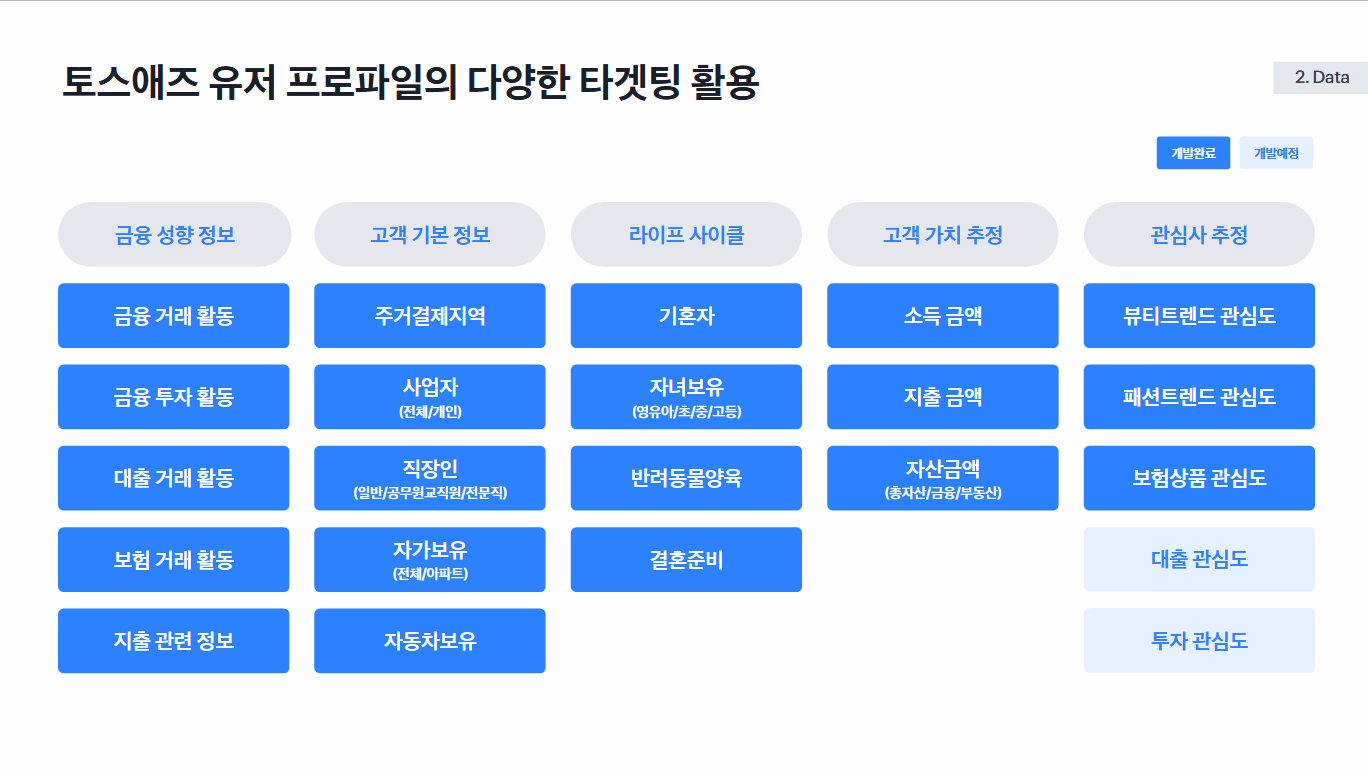 토스애즈 유저 프로파일의 다양한 타겟팅 활용

2. Data

개발완료 개발예정

금융 성향 정보
금융 거래 활동
금융 투자 활동
대출 거래 활동
보험 거래 활동
지출 관련 정보

고객 기본 정보
주거결제지역
사업자
(전체/개인)
직장인
(일반/공무원교직원/전문직)
자가보유
(전체/아파트)
자동차보유

라이프 사이클
기혼자
자녀보유
(영유아/초/중/고등)
반려동물양육
결혼준비

고객 가치 추정
소득 금액
지출 금액
자산금액
(총자산/금융/부동산)

관심사 추정
뷰티트렌드 관심도
패션트렌드 관심도
보험상품 관심도
대출 관심도
투자 관심도